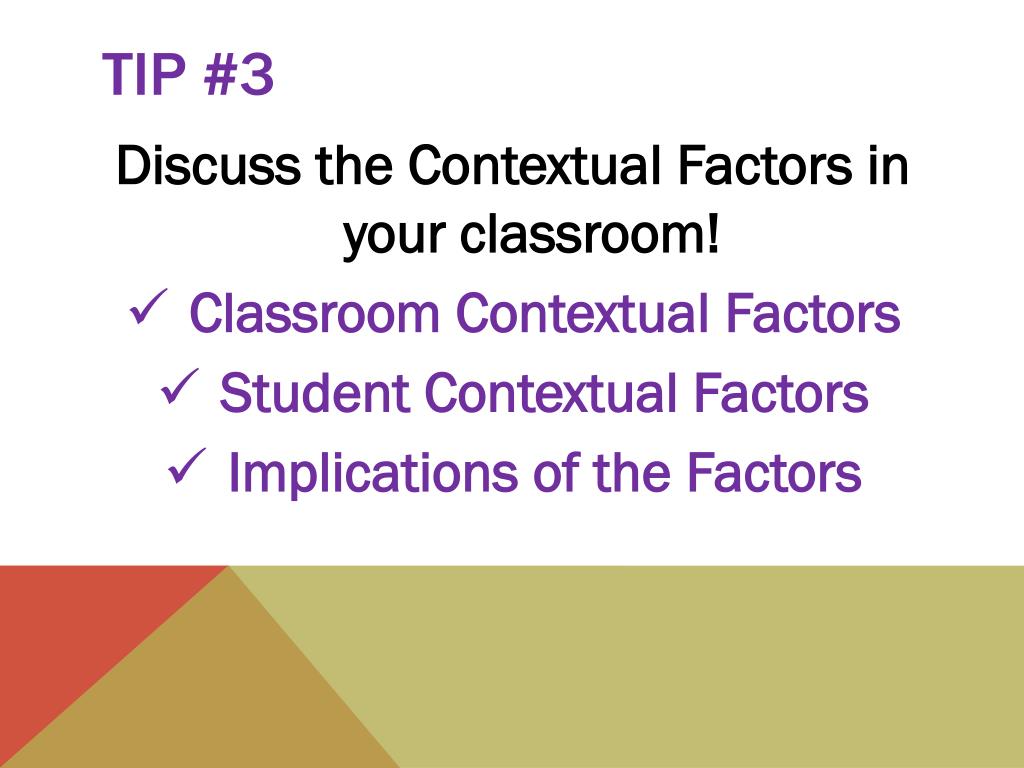 TIP #3

Discuss the Contextual Factors in your classroom!

✓ Classroom Contextual Factors
✓ Student Contextual Factors
✓ Implications of the Factors